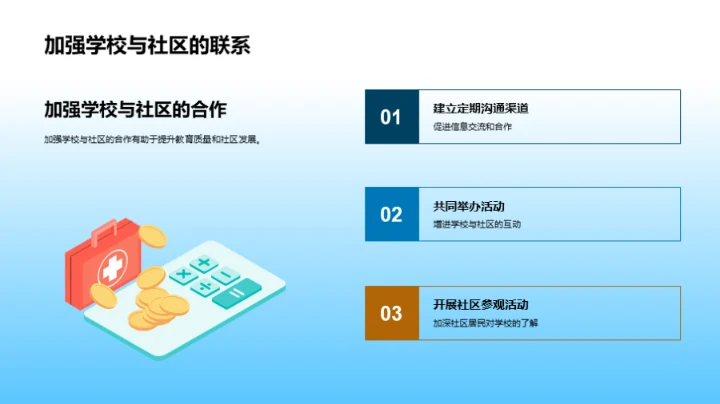 加强学校与社区的联系

加强学校与社区的合作

加强学校与社区的合作有助于提升教育质量和社区发展。

01
建立定期沟通渠道
促进信息交流和合作

02
共同举办活动
增进学校与社区的互动

03
开展社区参观活动
加深社区居民对学校的了解